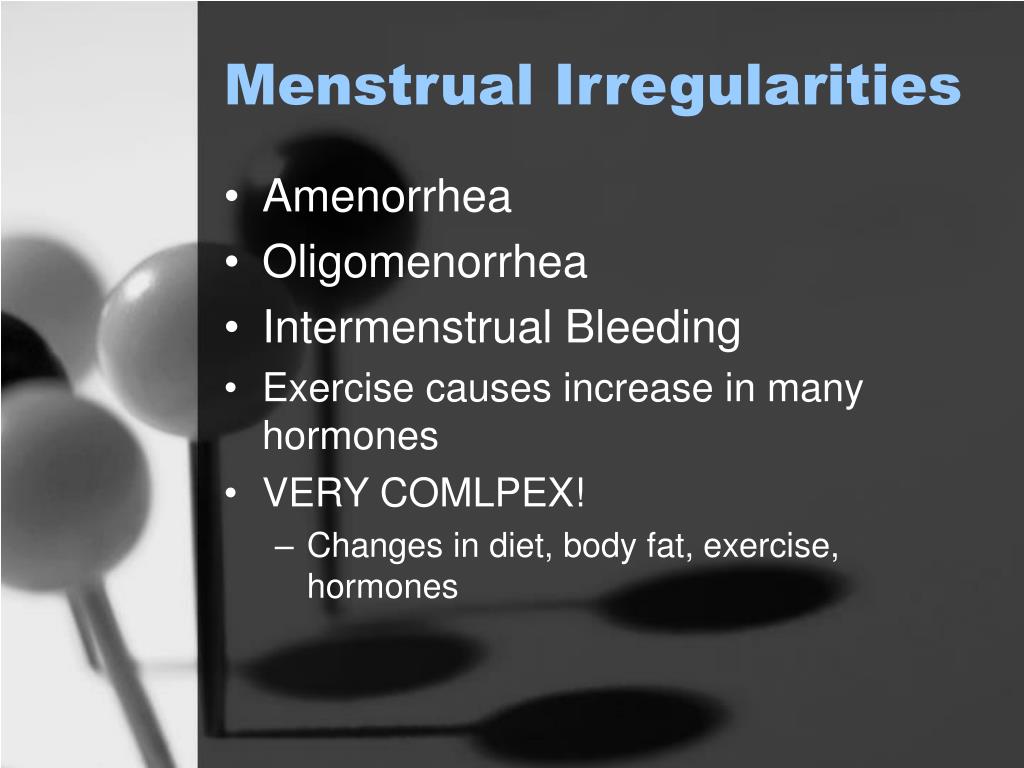 Menstrual Irregularities

• Amenorrhea
• Oligomenorrhea
• Intermenstrual Bleeding
• Exercise causes increase in many hormones
• VERY COMLPEX!
– Changes in diet, body fat, exercise, hormones